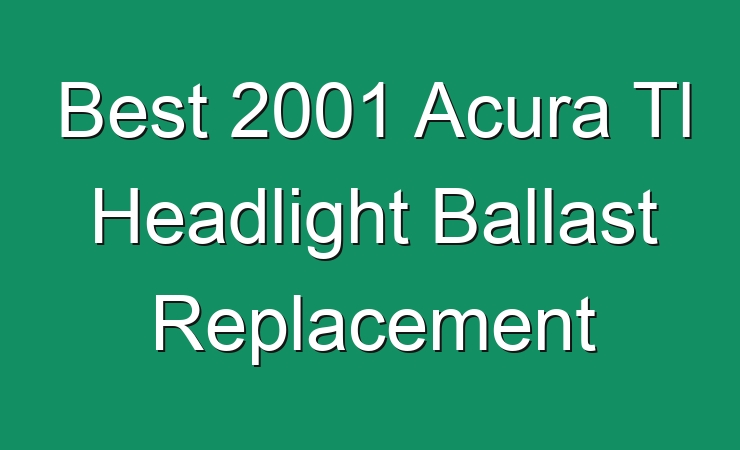 Best 2001 Acura Tl Headlight Ballast Replacement